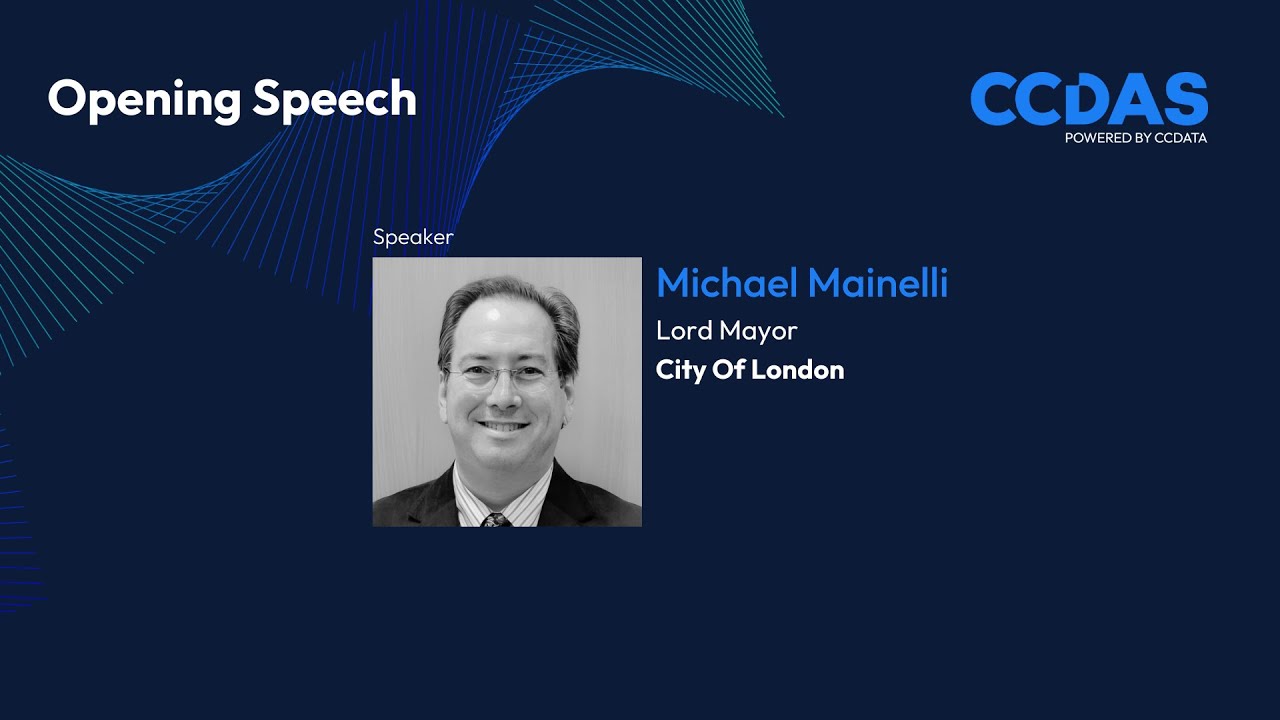 Opening Speech

CCDAS
POWERED BY CCDATA

Speaker

Michael Mainelli
Lord Mayor
City Of London